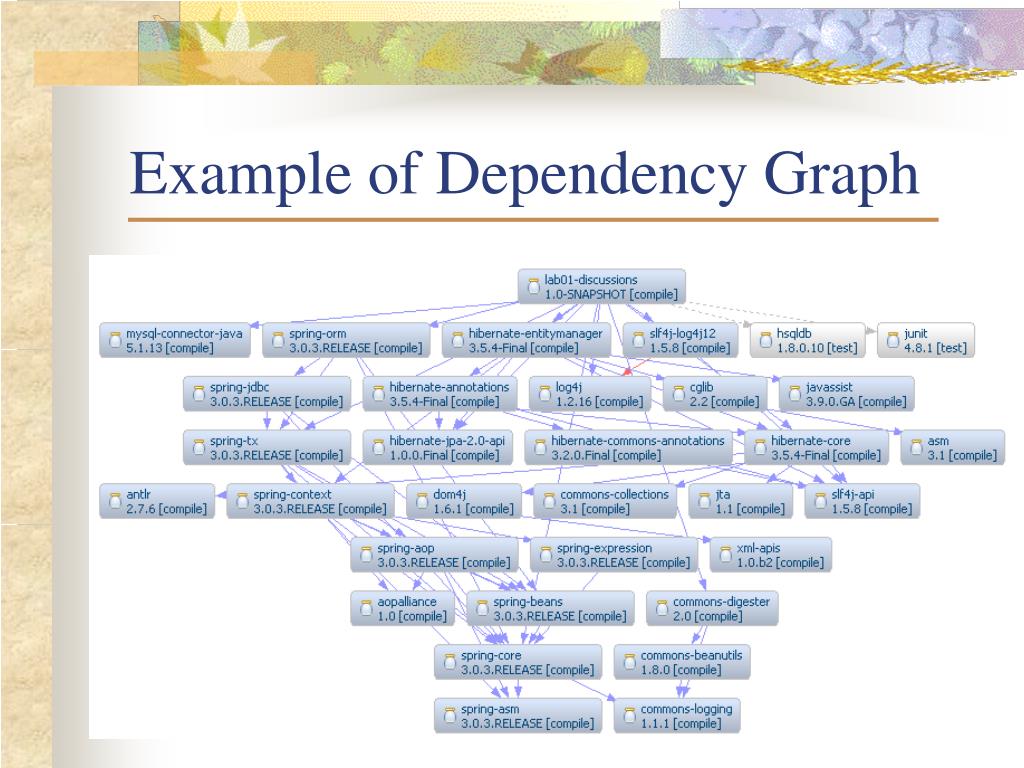 Example of Dependency Graph

lab01-discussions
1.0-SNAPSHOT [compile]

mysql-connector-java
5.1.13 [compile]

spring-orm
3.0.3.RELEASE [compile]

hibernate-entitymanager
3.5.4-Final [compile]

slf4j-log4j12
1.5.8 [compile]

hsqldb
1.8.0.10 [test]

junit
4.8.1 [test]

spring-jdbc
3.0.3.RELEASE [compile]

hibernate-annotations
3.5.4-Final [compile]

log4j
1.2.16 [compile]

cglib
2.2 [compile]

javassist
3.9.0.GA [compile]

spring-tx
3.0.3.RELEASE [compile]

hibernate-jpa-2.0-api
1.0.0.Final [compile]

hibernate-commons-annotations
3.2.0.Final [compile]

hibernate-core
3.5.4-Final [compile]

asm
3.1 [compile]

antlr
2.7.6 [compile]

spring-context
3.0.3.RELEASE [compile]

dom4j
1.6.1 [compile]

commons-collections
3.1 [compile]

jta
1.1 [compile]

slf4j-api
1.5.8 [compile]

spring-aop
3.0.3.RELEASE [compile]

spring-expression
3.0.3.RELEASE [compile]

xml-apis
1.0.b2 [compile]

aopalliance
1.0 [compile]

spring-beans
3.0.3.RELEASE [compile]

commons-digester
2.0 [compile]

spring-core
3.0.3.RELEASE [compile]

commons-beanutils
1.8.0 [compile]

spring-asm
3.0.3.RELEASE [compile]

commons-logging
1.1.1 [compile]